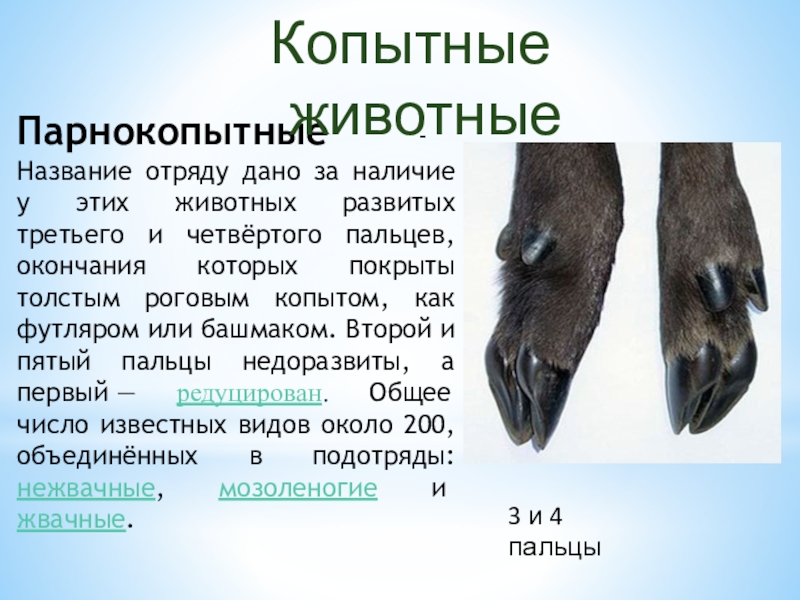 Копытные животные

Парнокопытные

Название отряду дано за наличие у этих животных развитых третьего и четвёртого пальцев, окончания которых покрыты толстым роговым копытом, как футляром или башмаком. Второй и пятый пальцы недоразвиты, а первый — редуцирован. Общее число известных видов около 200, объединённых в подотряды: нежвачные, мозоленогие и жвачные.

3 и 4 пальцы